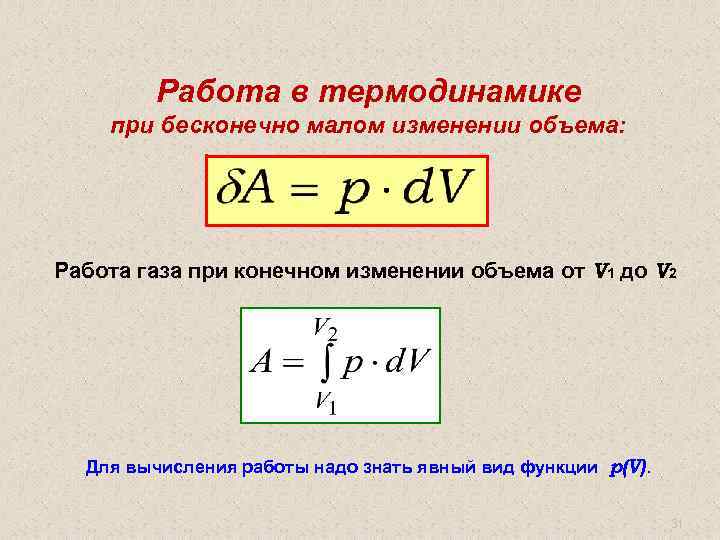 Работа в термодинамике
при бесконечно малом изменении объема:

$\delta A = p \cdot dV$

Работа газа при конечном изменении объема от $V_1$ до $V_2$

$A = \int_{V_1}^{V_2} p \cdot dV$

Для вычисления работы надо знать явный вид функции $p(V)$.

31